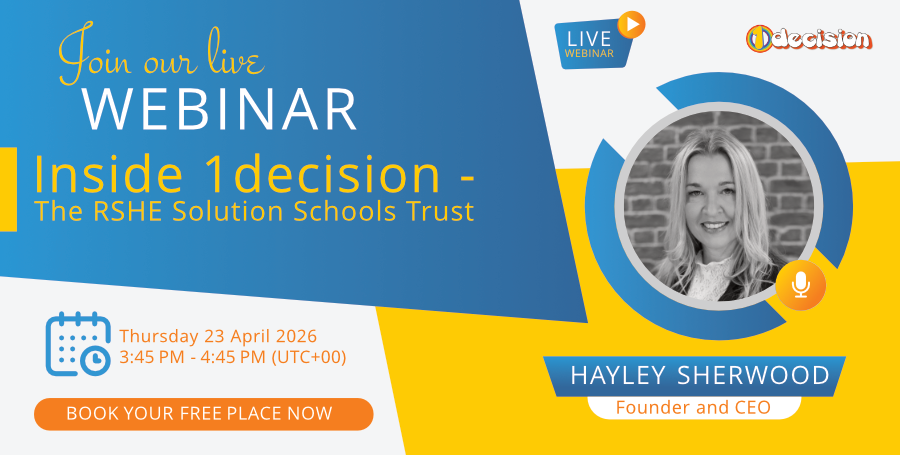 Join our live
WEBINAR

Inside 1decision -
The RSHE Solution Schools Trust

LIVE
WEBINAR

1decision

Thursday 23 April 2026
3:45 PM - 4:45 PM (UTC+00)

BOOK YOUR FREE PLACE NOW

HAYLEY SHERWOOD
Founder and CEO